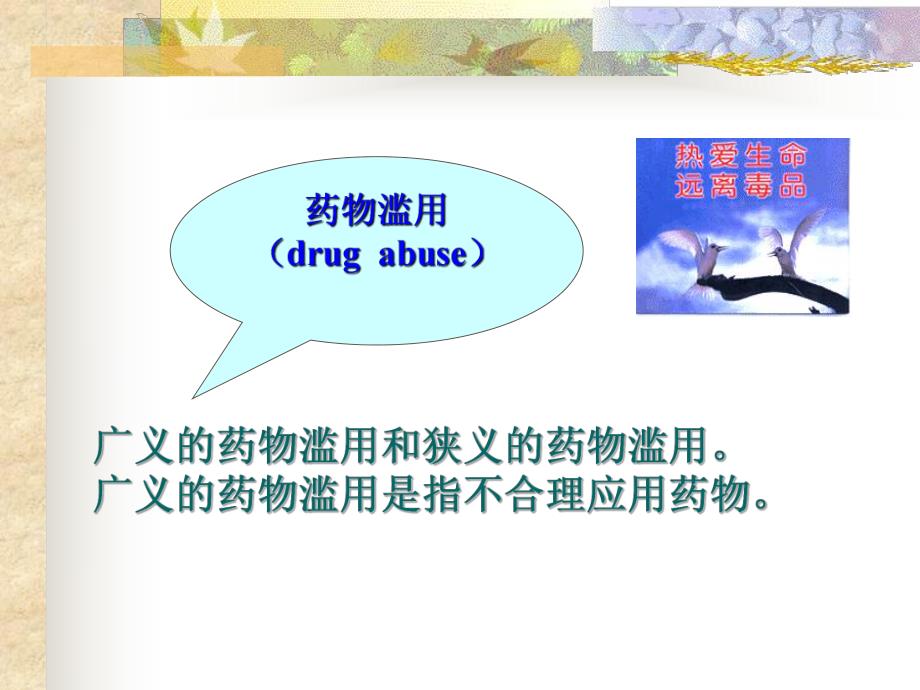 药物滥用
（drug abuse）

热爱生命
远离毒品

广义的药物滥用和狭义的药物滥用。
广义的药物滥用是指不合理应用药物。